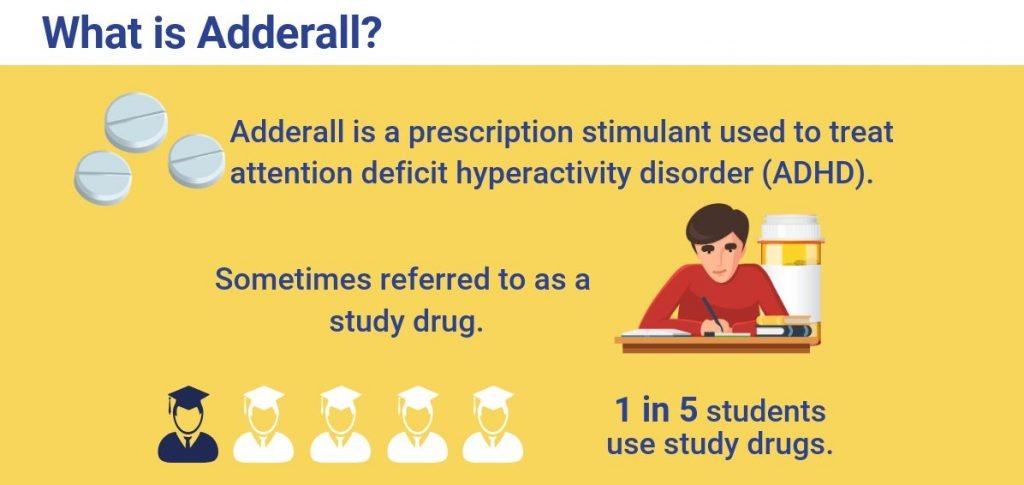 What is Adderall?

Adderall is a prescription stimulant used to treat attention deficit hyperactivity disorder (ADHD).

Sometimes referred to as a study drug.

1 in 5 students use study drugs.